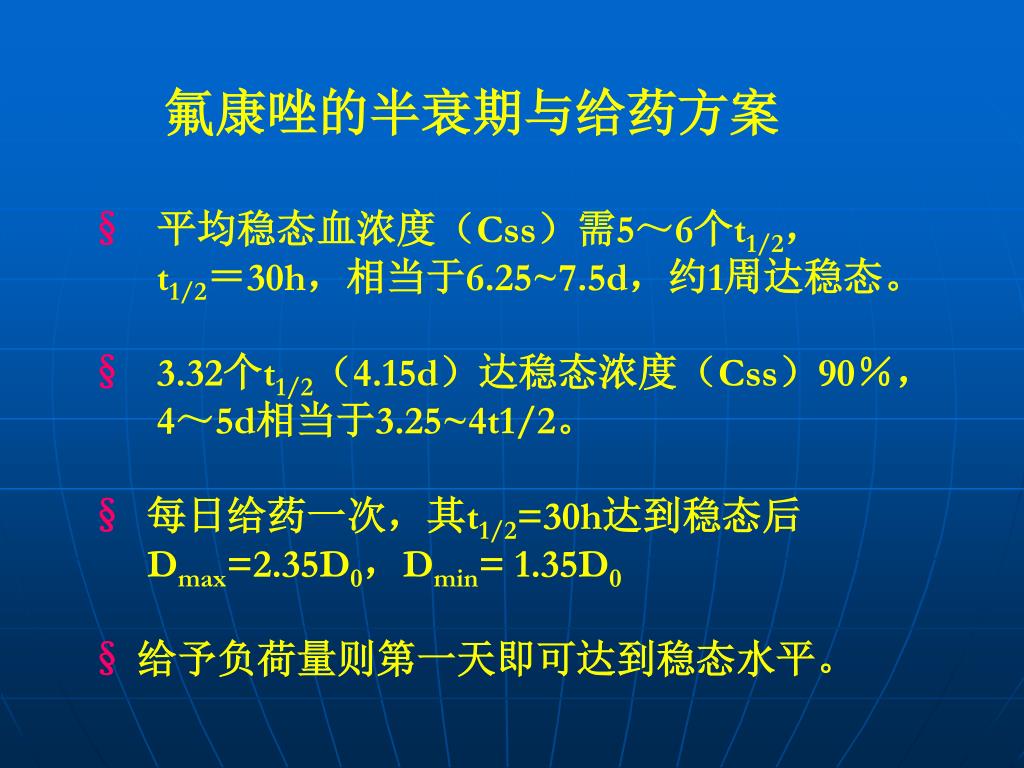 氟康唑的半衰期与给药方案

§ 平均稳态血浓度（Css）需5～6个$t_{1/2}$，$t_{1/2}$＝30h，相当于6.25~7.5d，约1周达稳态。

§ 3.32个$t_{1/2}$（4.15d）达稳态浓度（Css）90％，4～5d相当于3.25~4t1/2。

§ 每日给药一次，其$t_{1/2}$=30h达到稳态后 $D_{max}$=2.35$D_0$，$D_{min}$= 1.35$D_0$

§ 给予负荷量则第一天即可达到稳态水平。